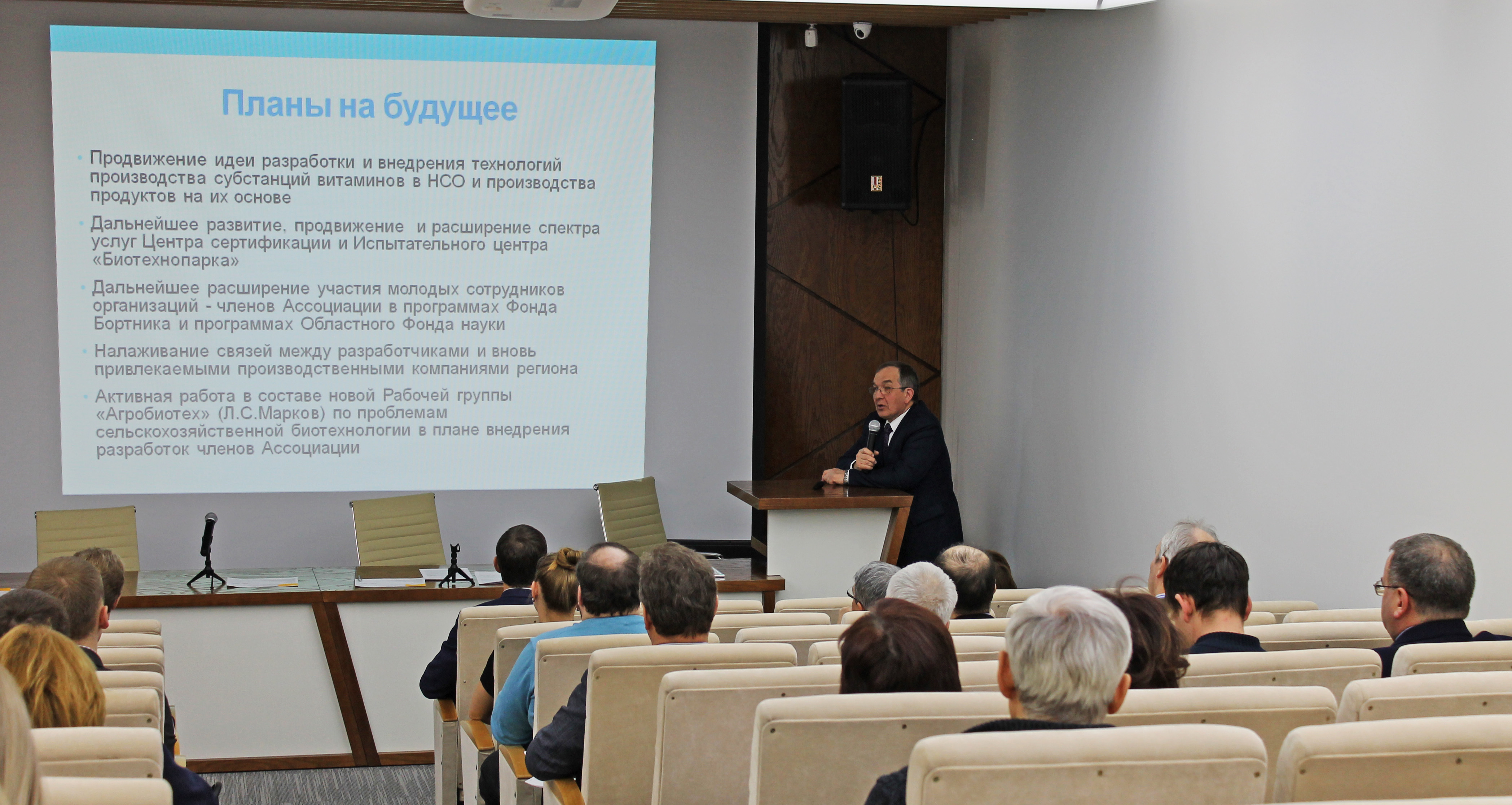 Планы на будущее

• Продвижение идеи разработки и внедрения технологий производства субстанций витаминов в НСО и производства продуктов на их основе

• Дальнейшее развитие, продвижение и расширение спектра услуг Центра сертификации и Испытательного центра «Биотехнопарка»

• Дальнейшее расширение участия молодых сотрудников организаций - членов Ассоциации в программах Фонда Бортника и программах Областного Фонда науки

• Налаживание связей между разработчиками и вновь привлекаемыми производственными компаниями региона

• Активная работа в составе новой Рабочей группы «Агробиотех» (Л.С.Марков) по проблемам сельскохозяйственной биотехнологии в плане внедрения разработок членов Ассоциации